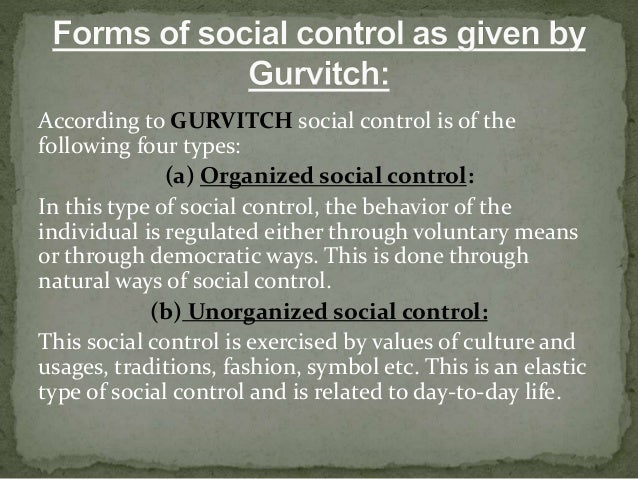 Forms of social control as given by Gurvitch:

According to GURVITCH social control is of the following four types:

(a) Organized social control:

In this type of social control, the behavior of the individual is regulated either through voluntary means or through democratic ways. This is done through natural ways of social control.

(b) Unorganized social control:

This social control is exercised by values of culture and usages, traditions, fashion, symbol etc. This is an elastic type of social control and is related to day-to-day life.